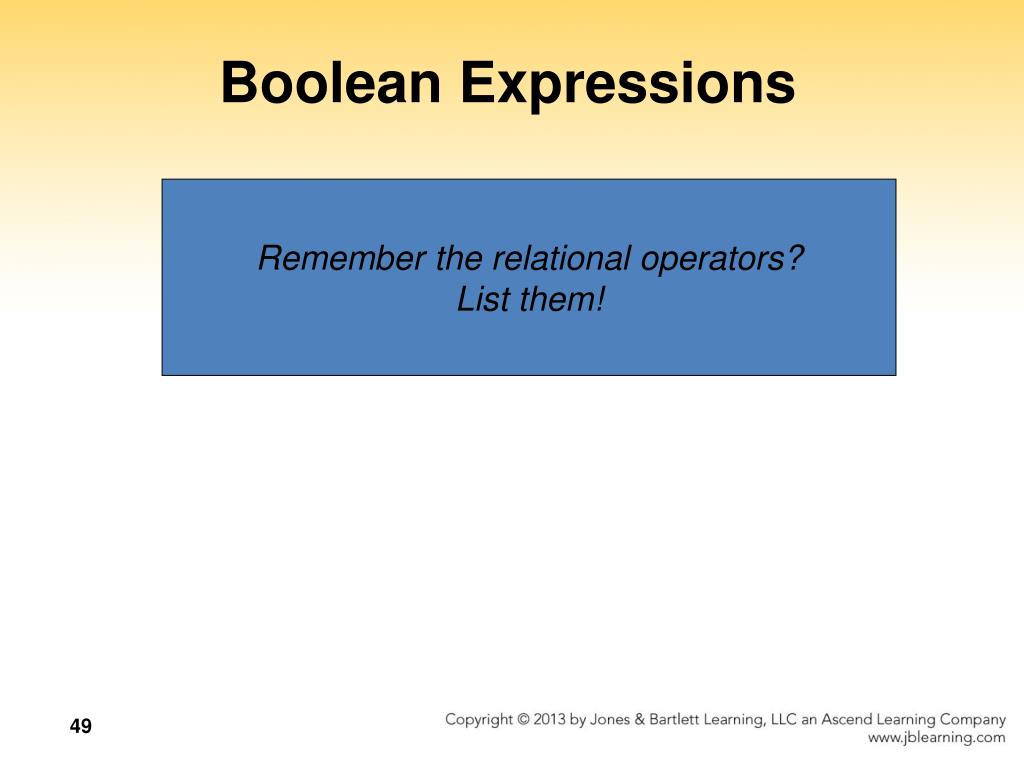 Boolean Expressions

Remember the relational operators?
List them!

49

Copyright © 2013 by Jones & Bartlett Learning, LLC an Ascend Learning Company
www.jblearning.com